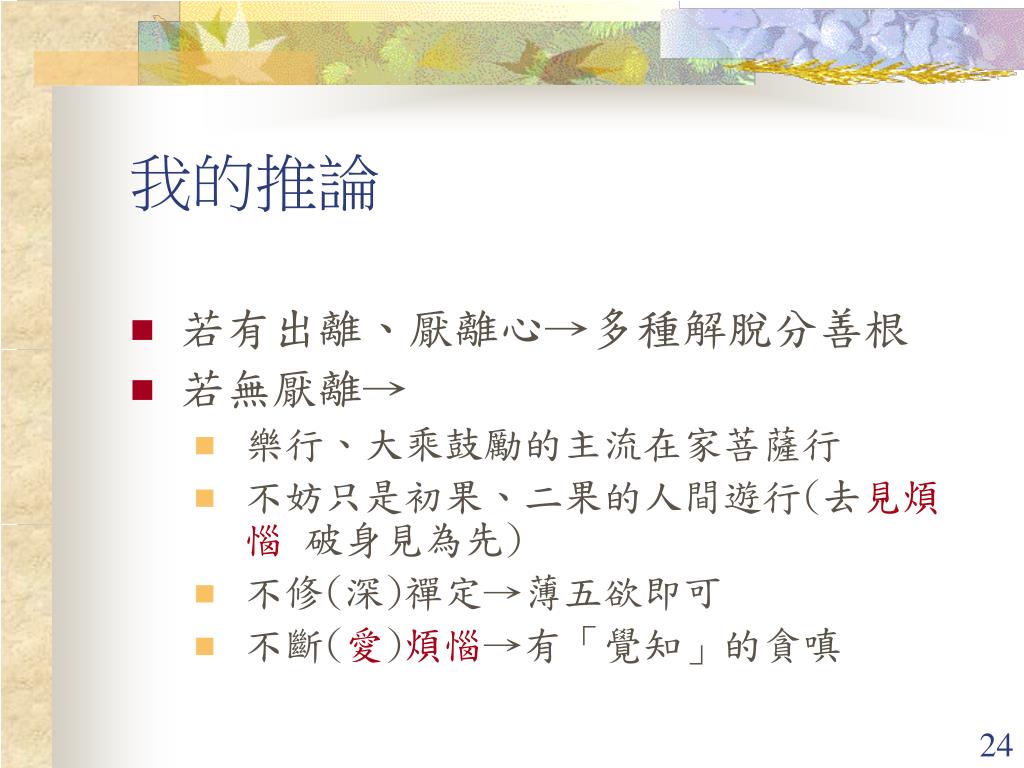 我的推論

■ 若有出離、厭離心→多種解脫分善根
■ 若無厭離→
  ■ 樂行、大乘鼓勵的主流在家菩薩行
  ■ 不妨只是初果、二果的人間遊行(去見煩惱 破身見為先)
  ■ 不修(深)禪定→薄五欲即可
  ■ 不斷(愛)煩惱→有「覺知」的貪嗔

24